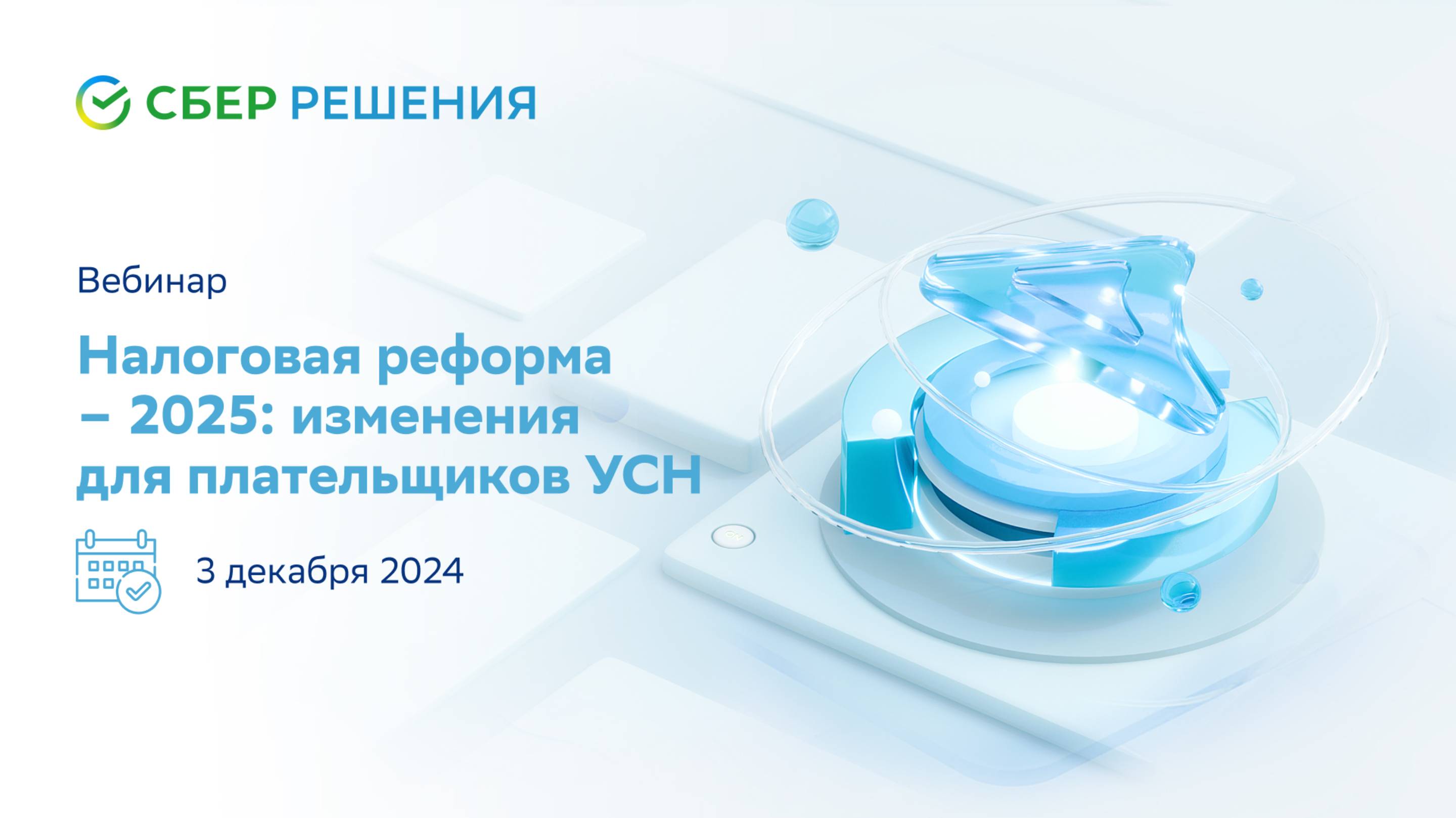 СБЕР РЕШЕНИЯ

Вебинар

Налоговая реформа – 2025: изменения для плательщиков УСН

3 декабря 2024